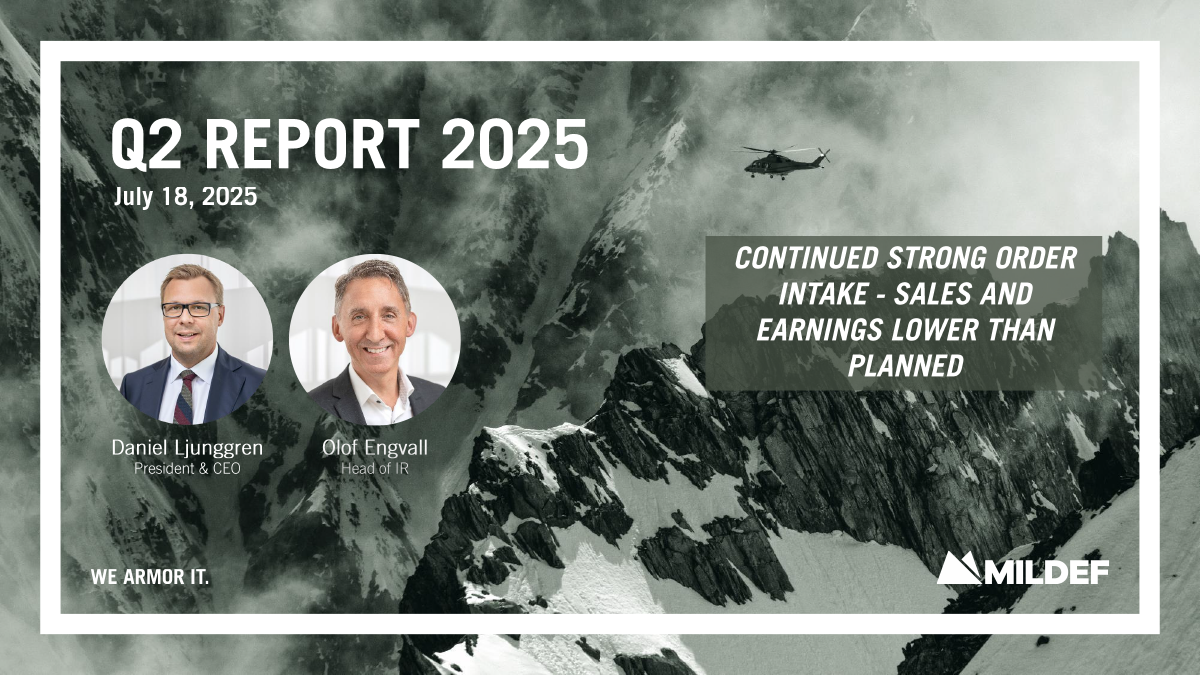 Q2 REPORT 2025
July 18, 2025

CONTINUED STRONG ORDER INTAKE - SALES AND EARNINGS LOWER THAN PLANNED

Daniel Ljunggren
President & CEO

Olof Engvall
Head of IR

WE ARMOR IT.

MILDEF